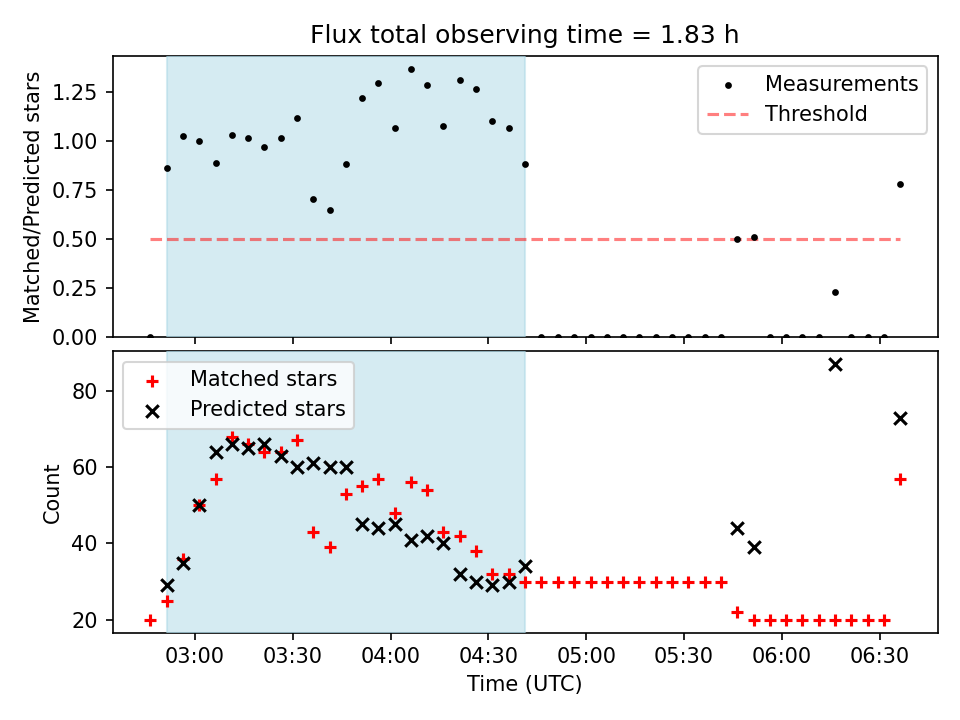 Flux total observing time = 1.83 h

Matched/Predicted stars

1.25
1.00
0.75
0.50
0.25
0.00

Measurements
Threshold

Count

80
60
40
20

Matched stars
Predicted stars

03:00 03:30 04:00 04:30 05:00 05:30 06:00 06:30

Time (UTC)